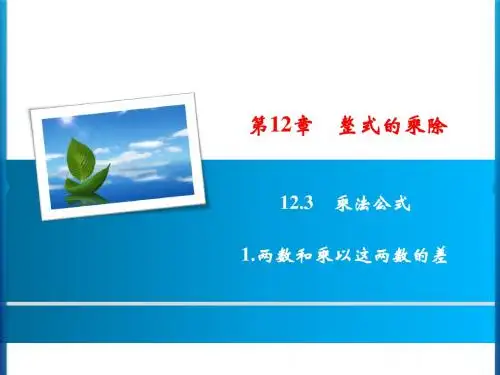 第12章　整式的乘除

12.3　乘法公式

1.两数和乘以这两数的差